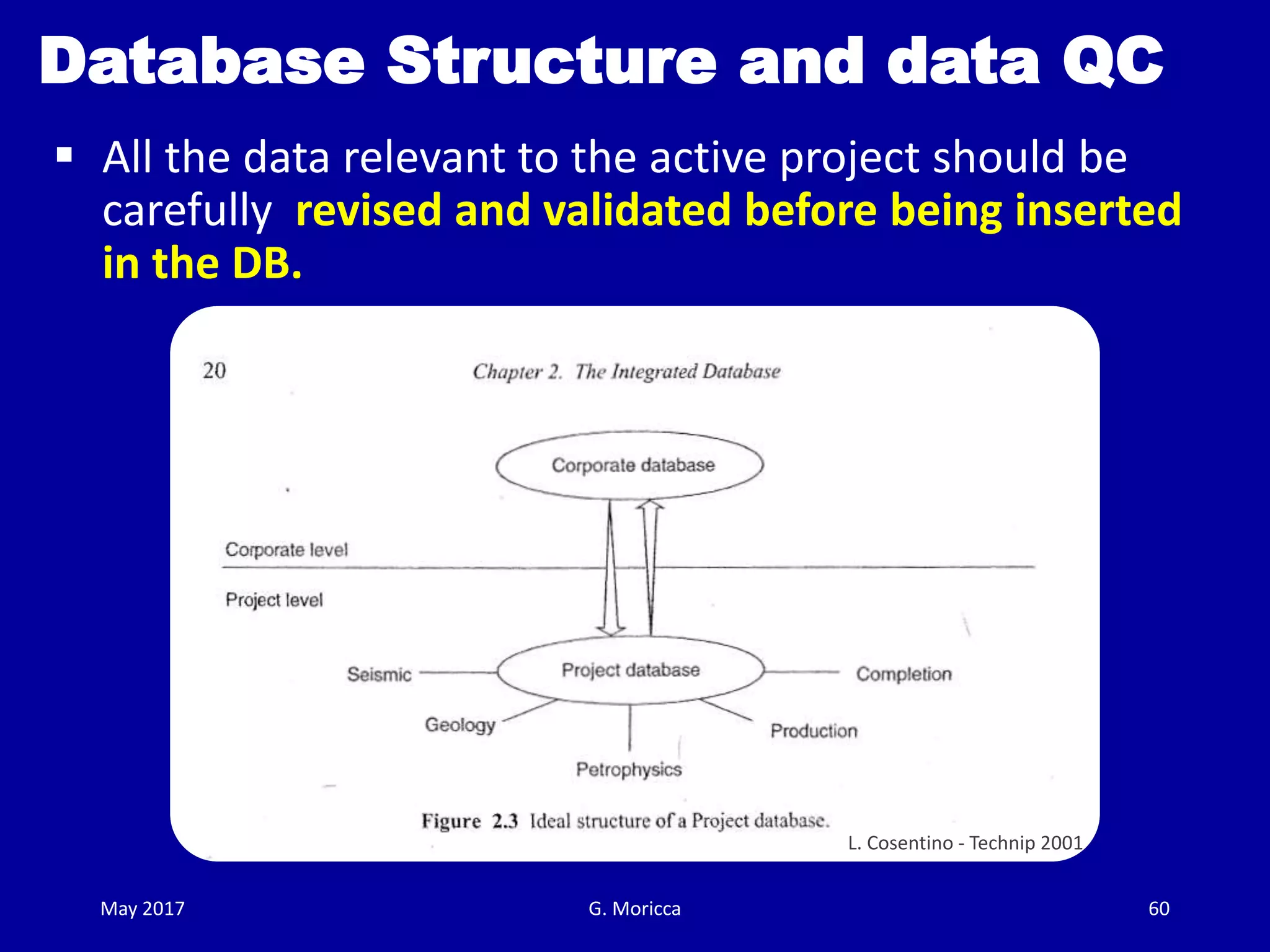 Database Structure and data QC

▪ All the data relevant to the active project should be carefully revised and validated before being inserted in the DB.

20 Chapter 2. The Integrated Database

Corporate database

Corporate level

Project level

Seismic

Project database

Completion

Geology

Production

Petrophysics

Figure 2.3 Ideal structure of a Project database.

L. Cosentino - Technip 2001

May 2017

G. Moricca

60